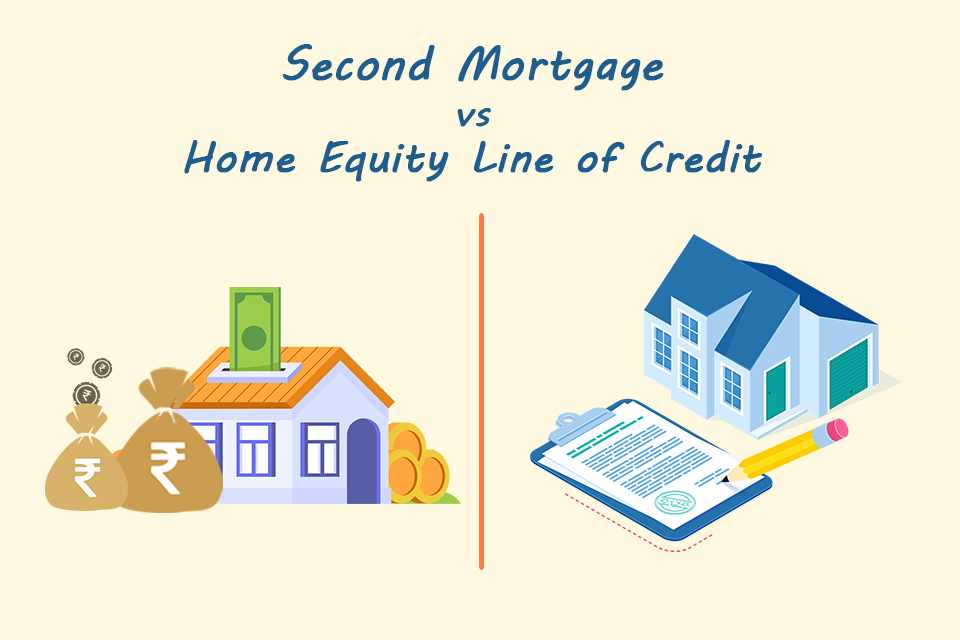 Second Mortgage
vs
Home Equity Line of Credit

₹ ₹